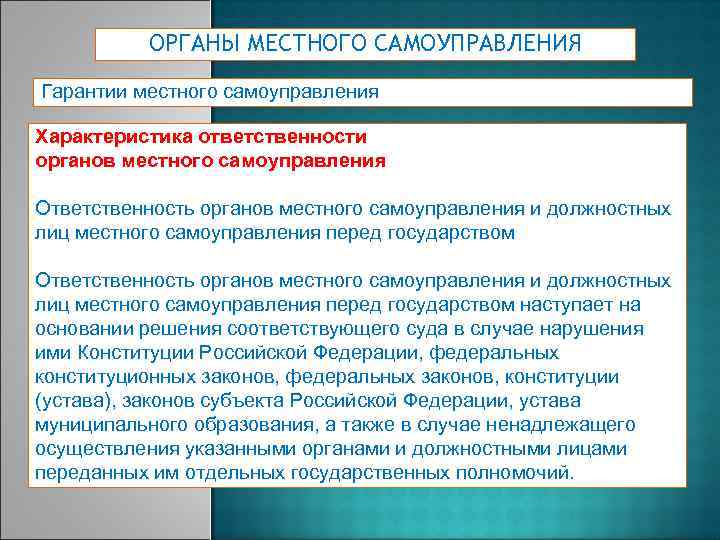 ОРГАНЫ МЕСТНОГО САМОУПРАВЛЕНИЯ

Гарантии местного самоуправления

Характеристика ответственности органов местного самоуправления

Ответственность органов местного самоуправления и должностных лиц местного самоуправления перед государством

Ответственность органов местного самоуправления и должностных лиц местного самоуправления перед государством наступает на основании решения соответствующего суда в случае нарушения ими Конституции Российской Федерации, федеральных конституционных законов, федеральных законов, конституции (устава), законов субъекта Российской Федерации, устава муниципального образования, а также в случае ненадлежащего осуществления указанными органами и должностными лицами переданных им отдельных государственных полномочий.